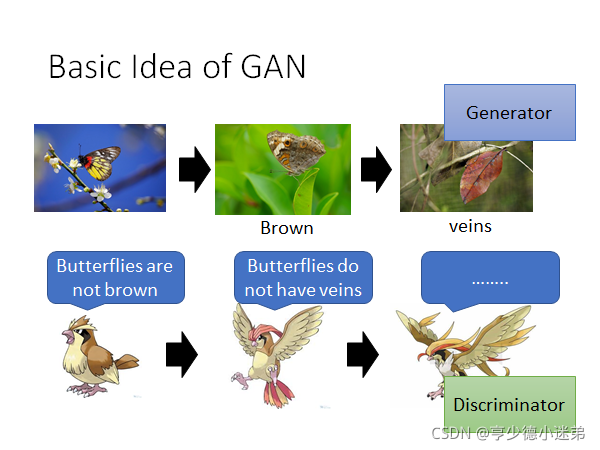 Basic Idea of GAN

Generator

Brown

veins

Butterflies are not brown

Butterflies do not have veins

........

Discriminator

CSDN @亨少德小迷弟